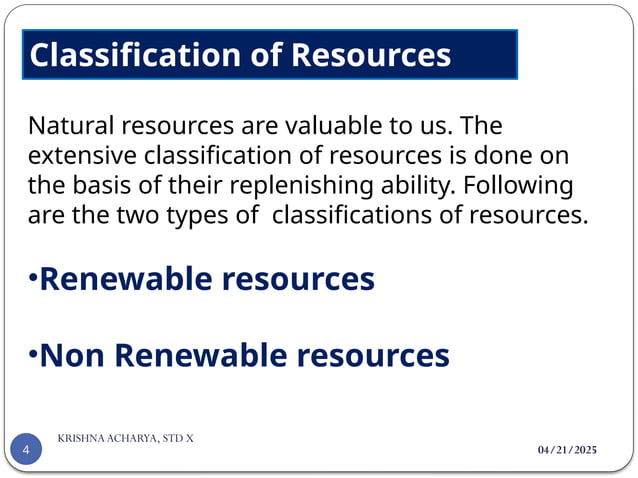 Classification of Resources

Natural resources are valuable to us. The extensive classification of resources is done on the basis of their replenishing ability. Following are the two types of classifications of resources.

•Renewable resources

•Non Renewable resources

4

KRISHNA ACHARYA, STD X

04/21/2025